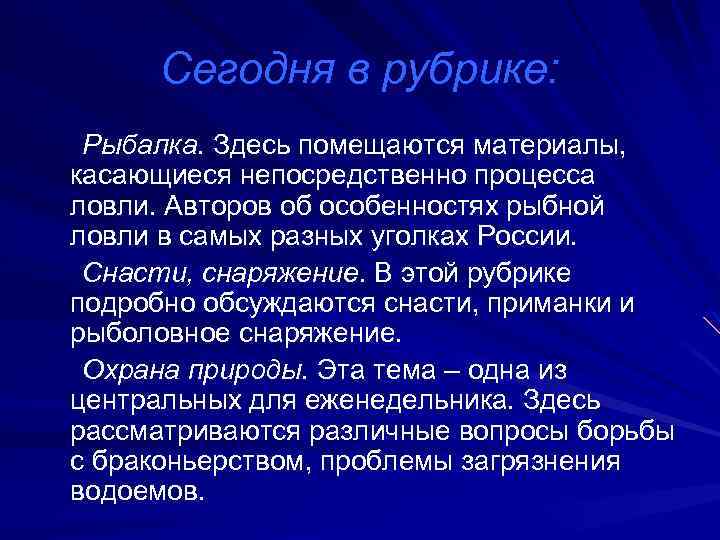 Сегодня в рубрике:

Рыбалка. Здесь помещаются материалы, касающиеся непосредственно процесса ловли. Авторов об особенностях рыбной ловли в самых разных уголках России.

Снасти, снаряжение. В этой рубрике подробно обсуждаются снасти, приманки и рыболовное снаряжение.

Охрана природы. Эта тема – одна из центральных для еженедельника. Здесь рассматриваются различные вопросы борьбы с браконьерством, проблемы загрязнения водоемов.